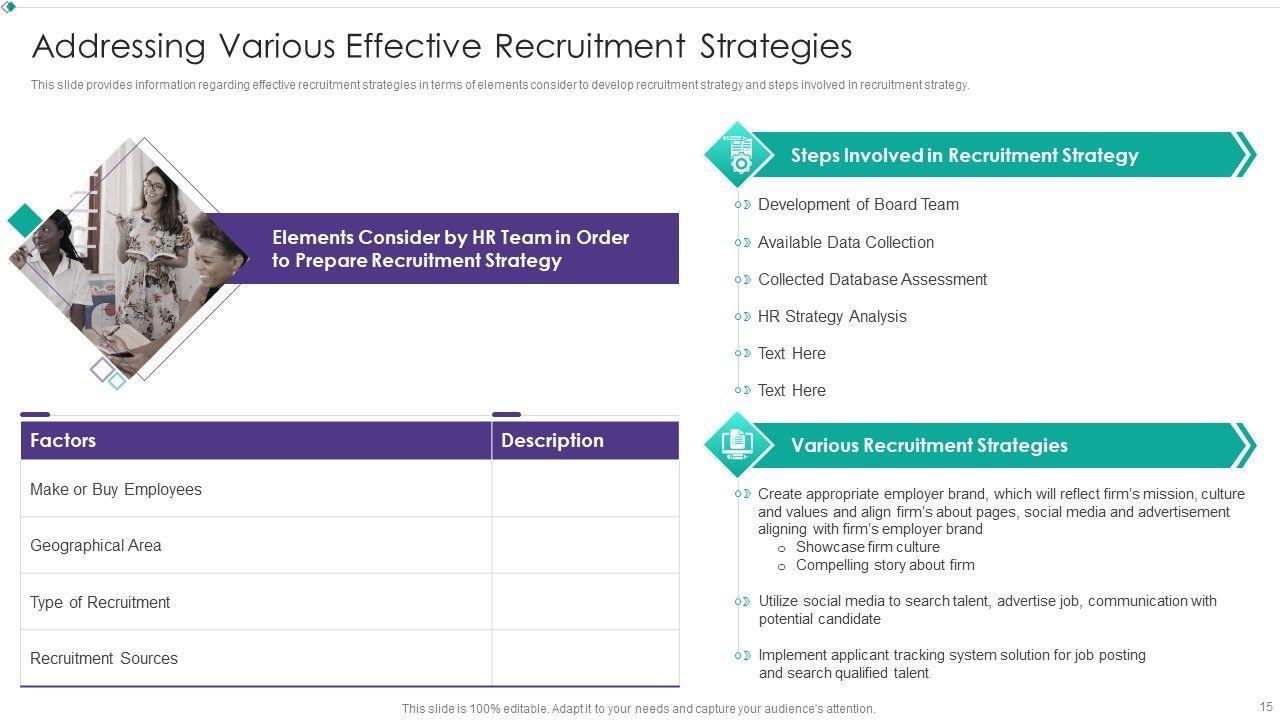 Addressing Various Effective Recruitment Strategies

This slide provides information regarding effective recruitment strategies in terms of elements consider to develop recruitment strategy and steps involved in recruitment strategy.

Elements Consider by HR Team in Order to Prepare Recruitment Strategy

| Factors | Description |
|---|---|
| Make or Buy Employees | |
| Geographical Area | |
| Type of Recruitment | |
| Recruitment Sources | |

Steps Involved in Recruitment Strategy

Development of Board Team

Available Data Collection

Collected Database Assessment

HR Strategy Analysis

Text Here

Text Here

Various Recruitment Strategies

Create appropriate employer brand, which will reflect firm's mission, culture and values and align firm's about pages, social media and advertisement aligning with firm's employer brand
o Showcase firm culture
o Compelling story about firm

Utilize social media to search talent, advertise job, communication with potential candidate

Implement applicant tracking system solution for job posting and search qualified talent

This slide is 100% editable. Adapt it to your needs and capture your audience's attention.

15